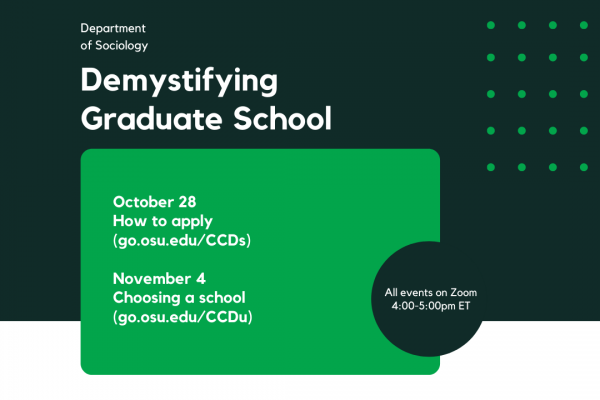 Department of Sociology

Demystifying Graduate School

October 28
How to apply
(go.osu.edu/CCDs)

November 4
Choosing a school
(go.osu.edu/CCDu)

All events on Zoom
4:00-5:00pm ET